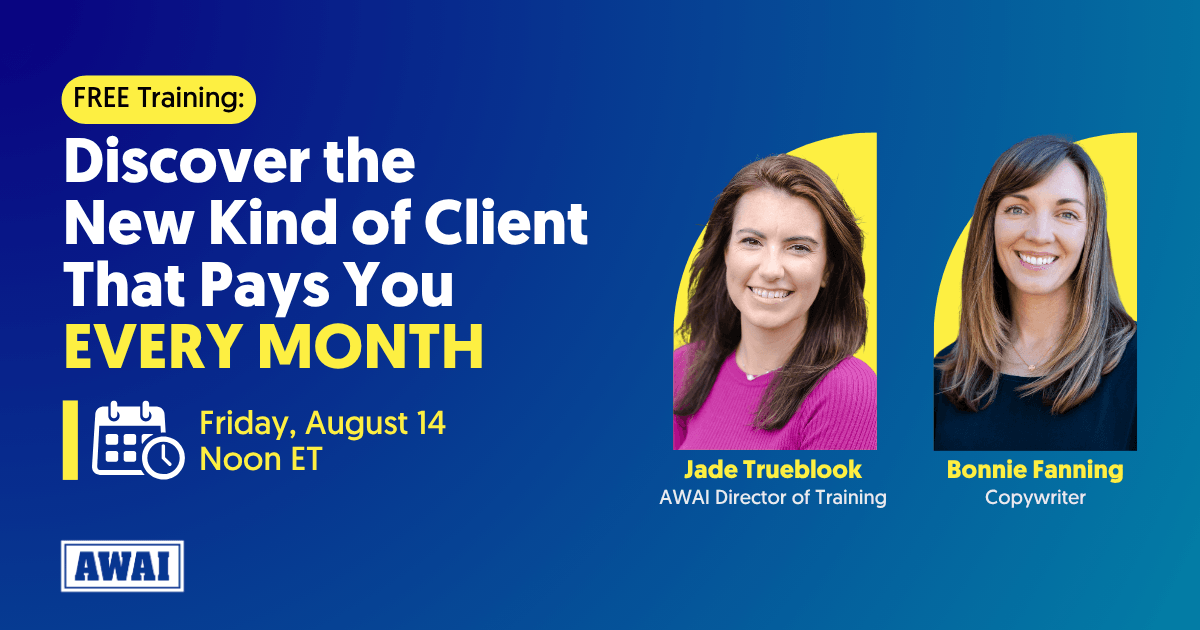 FREE Training:

Discover the New Kind of Client That Pays You EVERY MONTH

Friday, August 14
Noon ET

AWAI

Jade Trueblook
AWAI Director of Training

Bonnie Fanning
Copywriter